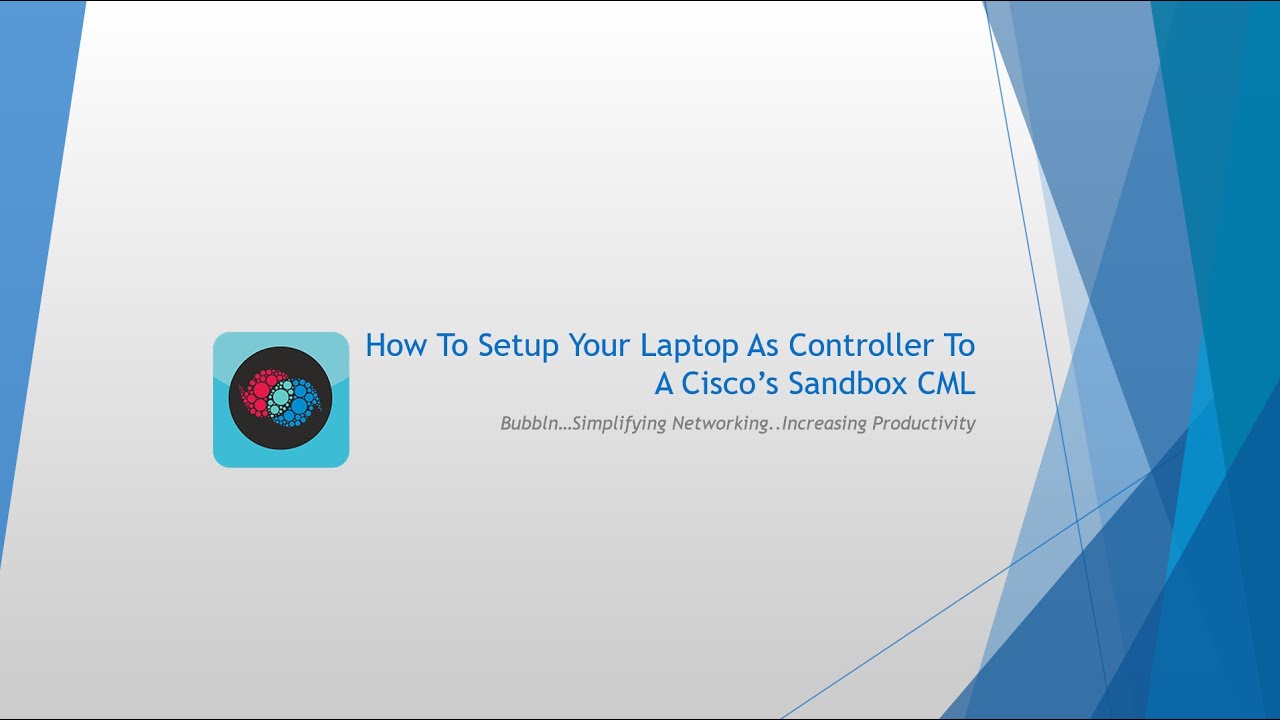 How To Setup Your Laptop As Controller To A Cisco's Sandbox CML

Bubbln…Simplifying Networking..Increasing Productivity